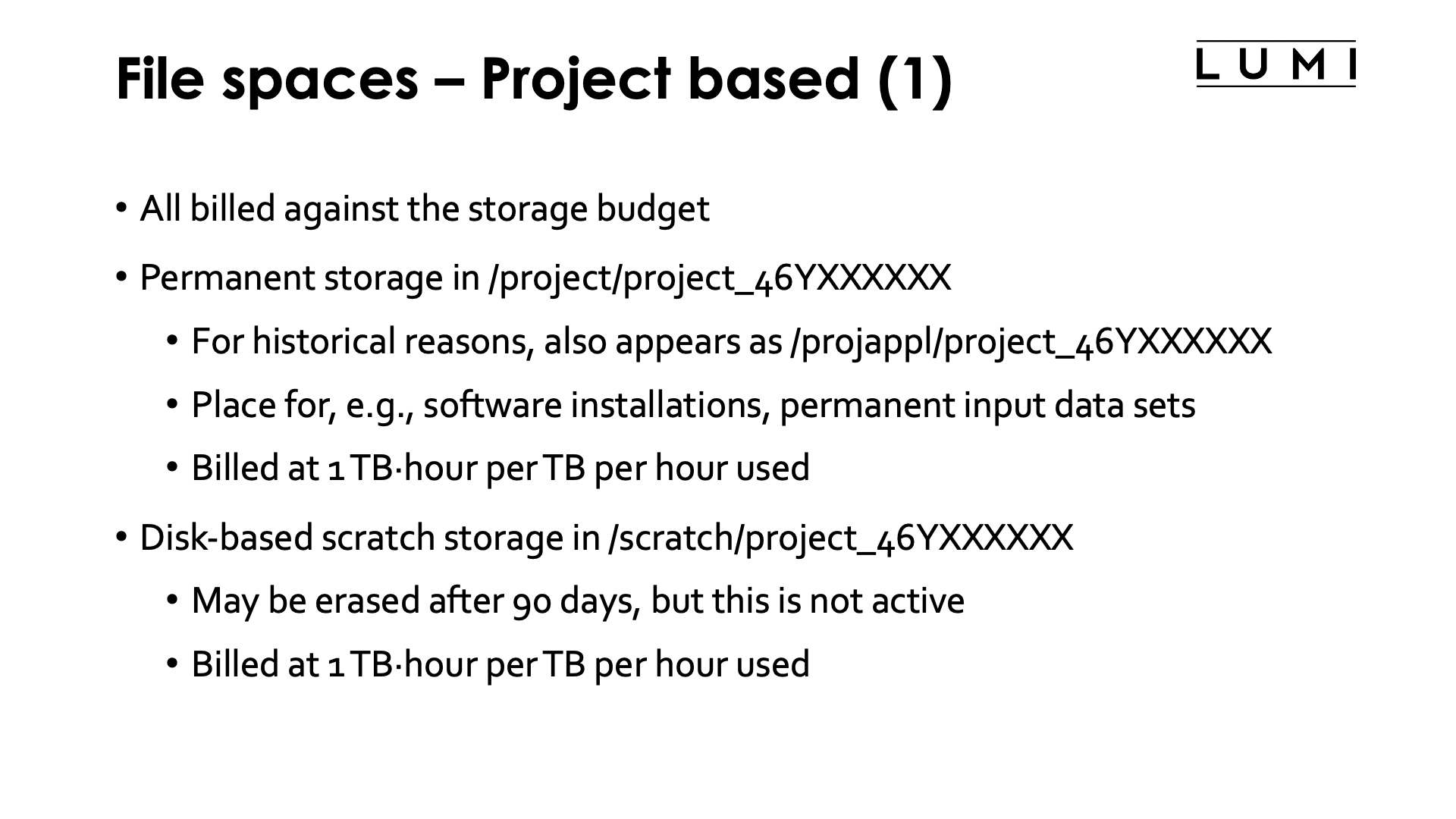 File spaces – Project based (1)

LUMI

• All billed against the storage budget

• Permanent storage in /project/project_46YXXXXXX

• For historical reasons, also appears as /projappl/project_46YXXXXXX

• Place for, e.g., software installations, permanent input data sets

• Billed at 1 TB·hour per TB per hour used

• Disk-based scratch storage in /scratch/project_46YXXXXXX

• May be erased after 90 days, but this is not active

• Billed at 1 TB·hour per TB per hour used